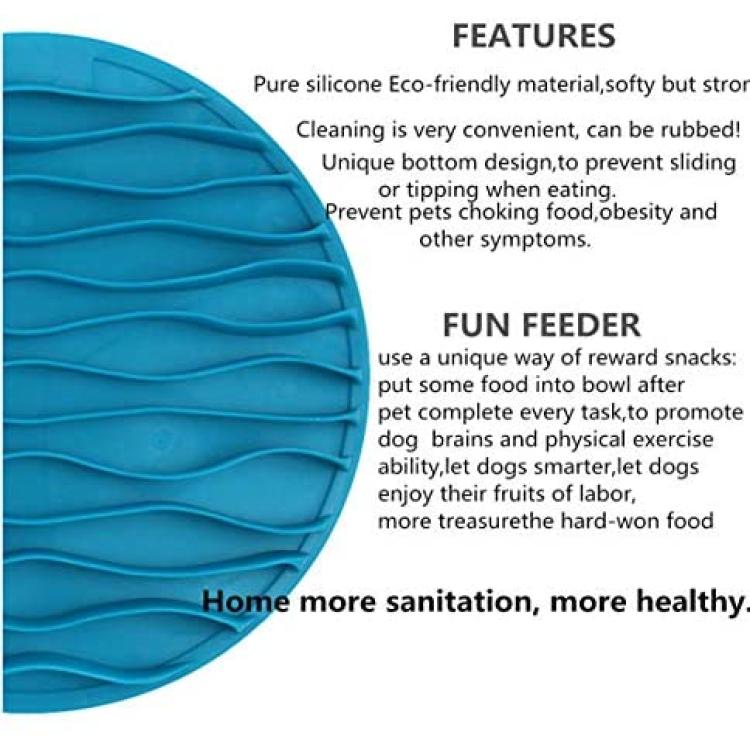 FEATURES

Pure silicone Eco-friendly material,softy but stror

Cleaning is very convenient, can be rubbed!

Unique bottom design,to prevent sliding or tipping when eating.

Prevent pets choking food,obesity and other symptoms.

FUN FEEDER

use a unique way of reward snacks: put some food into bowl after pet complete every task,to promote dog brains and physical exercise ability,let dogs smarter,let dogs enjoy their fruits of labor, more treasurethe hard-won food

Home more sanitation, more healthy.